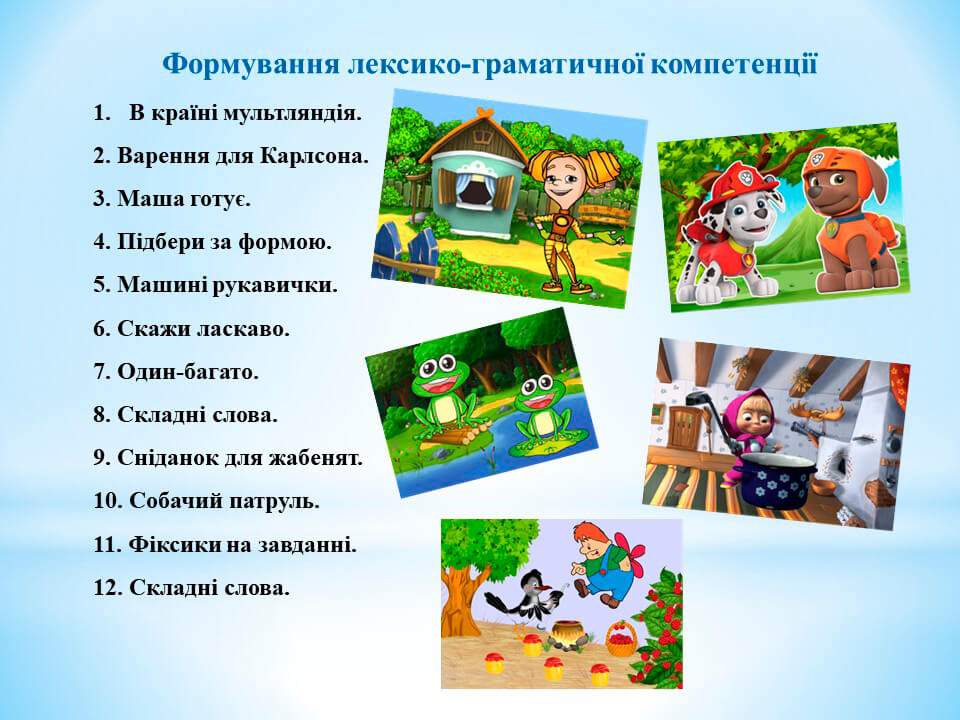 Формування лексико-граматичної компетенції

1. В країні мультляндія.
2. Варення для Карлсона.
3. Маша готує.
4. Підбери за формою.
5. Машині рукавички.
6. Скажи ласкаво.
7. Один-багато.
8. Складні слова.
9. Сніданок для жабенят.
10. Собачий патруль.
11. Фіксики на завданні.
12. Складні слова.